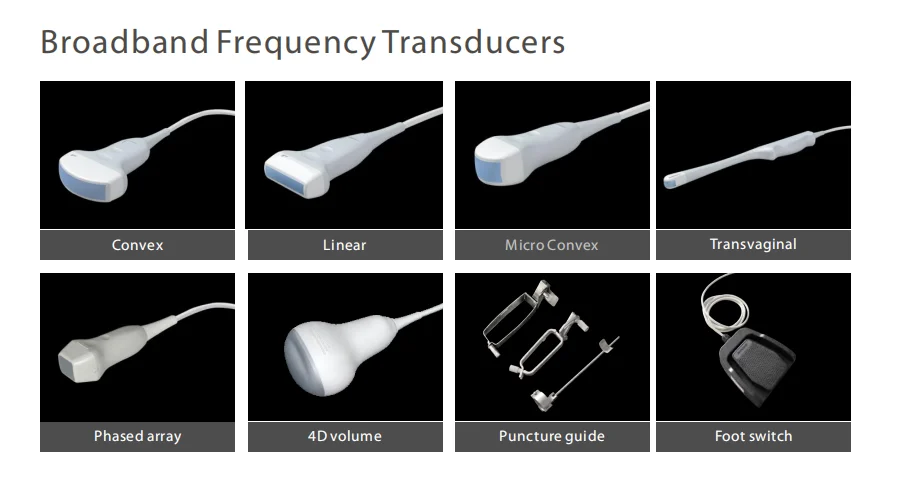 Broadband Frequency Transducers

Convex

Linear

Micro Convex

Transvaginal

Phased array

4D volume

Puncture guide

Foot switch